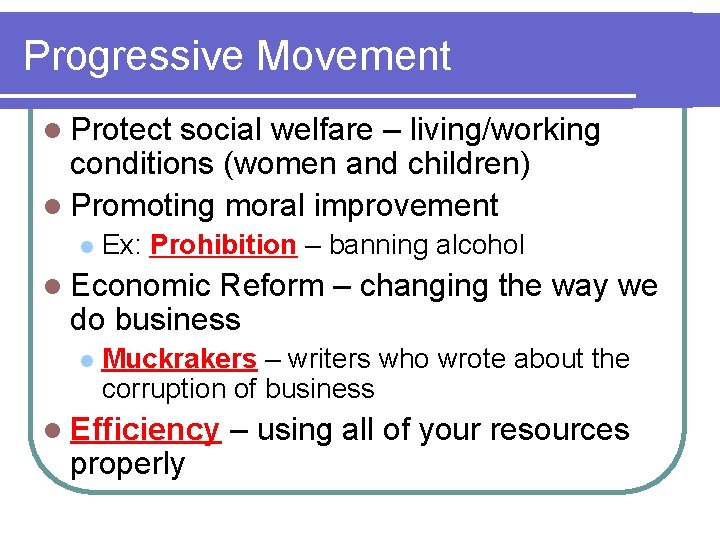 Progressive Movement

- Protect social welfare – living/working conditions (women and children)
- Promoting moral improvement
  - Ex: Prohibition – banning alcohol
- Economic Reform – changing the way we do business
  - Muckrakers – writers who wrote about the corruption of business
- Efficiency – using all of your resources properly